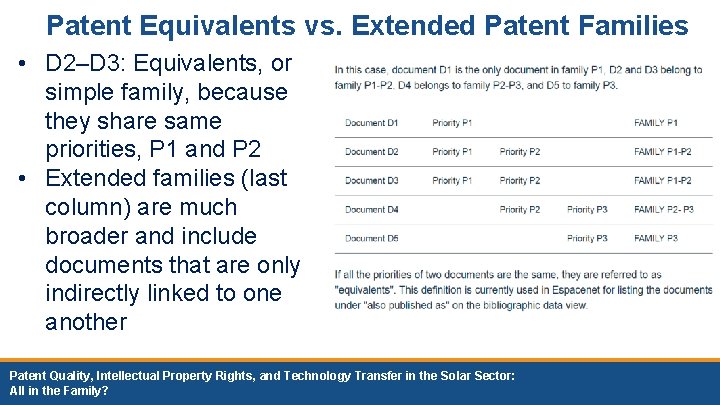 Patent Equivalents vs. Extended Patent Families

• D2–D3: Equivalents, or simple family, because they share same priorities, P1 and P2
• Extended families (last column) are much broader and include documents that are only indirectly linked to one another

In this case, document D1 is the only document in family P1, D2 and D3 belong to family P1-P2. D4 belongs to family P2-P3, and D5 to family P3.

| Document D1 | Priority P1 | | | FAMILY P1 |
|---|---|---|---|---|
| Document D2 | Priority P1 | Priority P2 | | FAMILY P1-P2 |
| Document D3 | Priority P1 | Priority P2 | | FAMILY P1-P2 |
| Document D4 | | Priority P2 | Priority P3 | FAMILY P2- P3 |
| Document D5 | | | Priority P3 | FAMILY P3 |

If all the priorities of two documents are the same, they are referred to as "equivalents". This definition is currently used in Espacenet for listing the documents under "also published as" on the bibliographic data view.

Patent Quality, Intellectual Property Rights, and Technology Transfer in the Solar Sector: All in the Family?